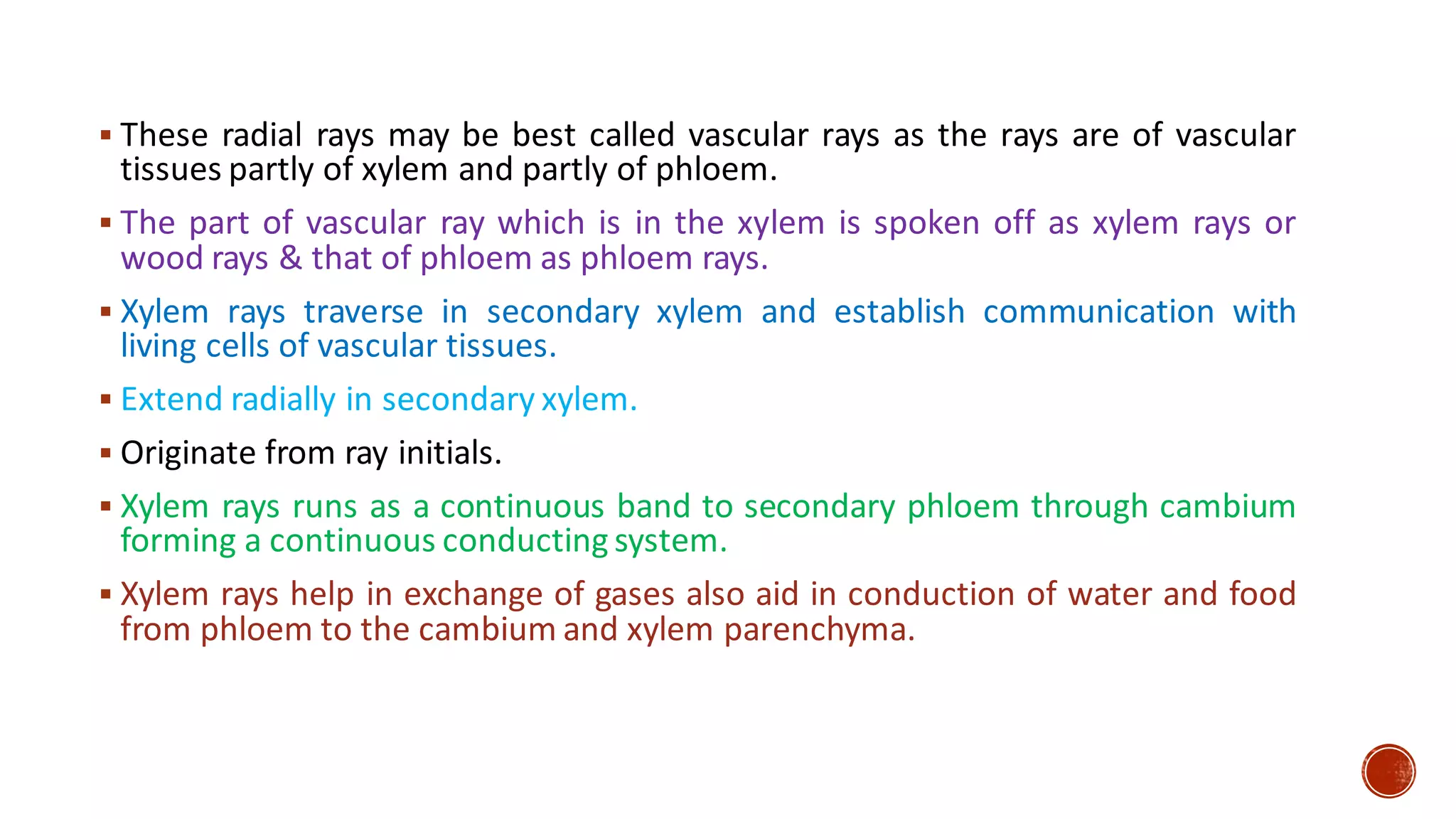 ▪ These radial rays may be best called vascular rays as the rays are of vascular tissues partly of xylem and partly of phloem.

▪ The part of vascular ray which is in the xylem is spoken off as xylem rays or wood rays & that of phloem as phloem rays.

▪ Xylem rays traverse in secondary xylem and establish communication with living cells of vascular tissues.

▪ Extend radially in secondary xylem.

▪ Originate from ray initials.

▪ Xylem rays runs as a continuous band to secondary phloem through cambium forming a continuous conducting system.

▪ Xylem rays help in exchange of gases also aid in conduction of water and food from phloem to the cambium and xylem parenchyma.